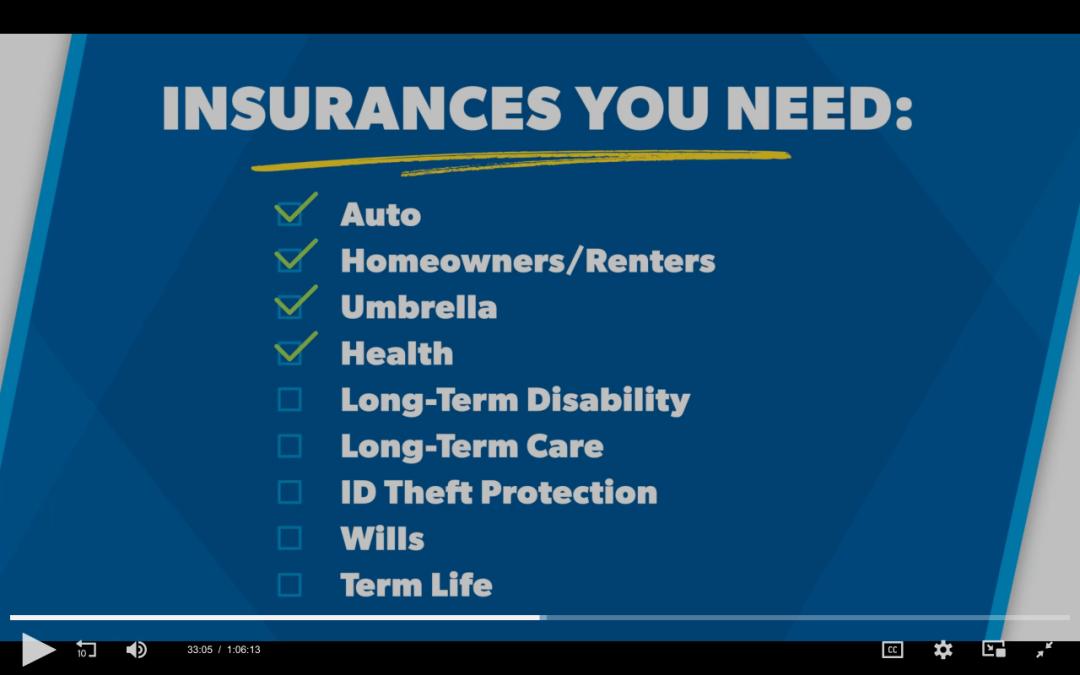 INSURANCES YOU NEED:

Auto
Homeowners/Renters
Umbrella
Health
Long-Term Disability
Long-Term Care
ID Theft Protection
Wills
Term Life

10
33:05 / 1:06:13
CC